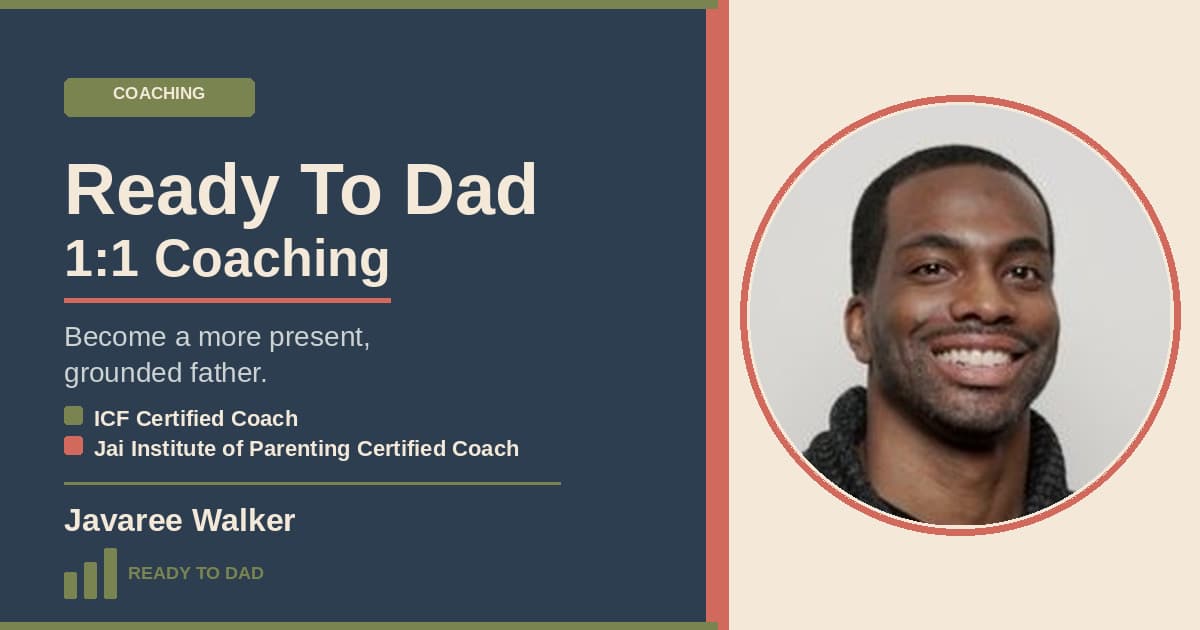 COACHING

Ready To Dad
1:1 Coaching

Become a more present, grounded father.

ICF Certified Coach
Jai Institute of Parenting Certified Coach

Javaree Walker

READY TO DAD